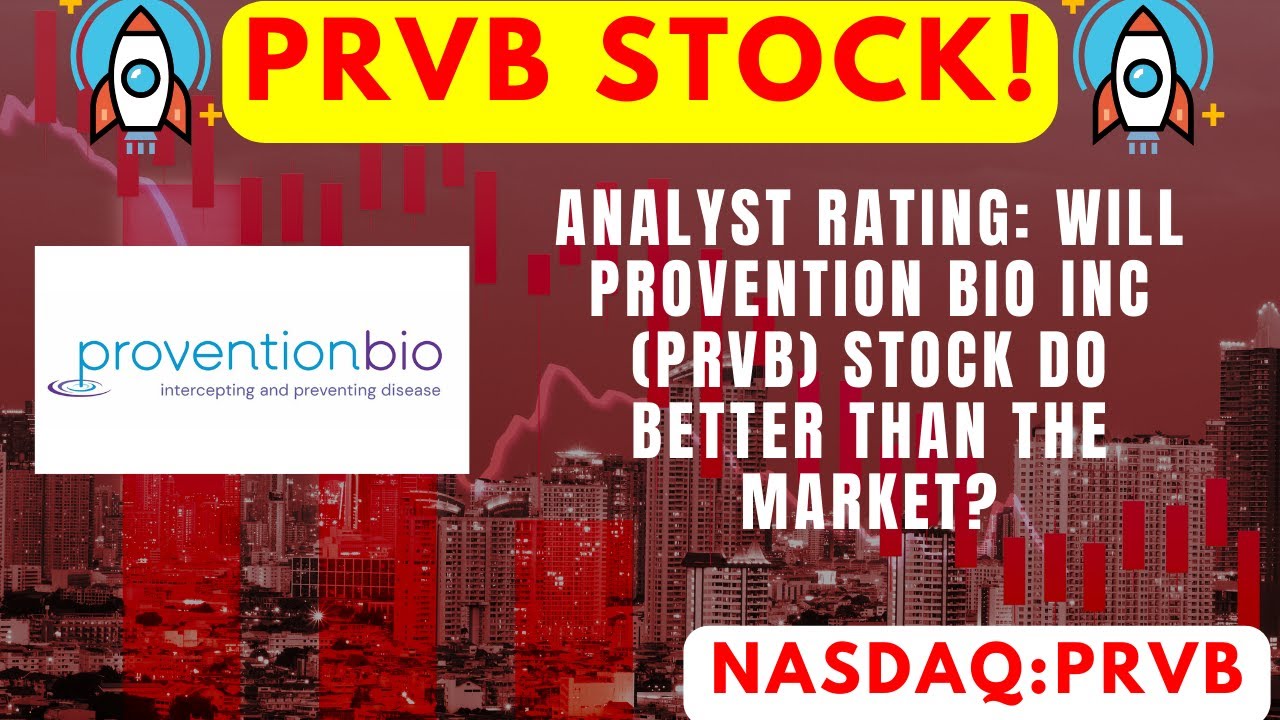 PRVB STOCK!

proventionbio
intercepting and preventing disease

ANALYST RATING: WILL PROVENTION BIO INC (PRVB) STOCK DO BETTER THAN THE MARKET?

NASDAQ:PRVB